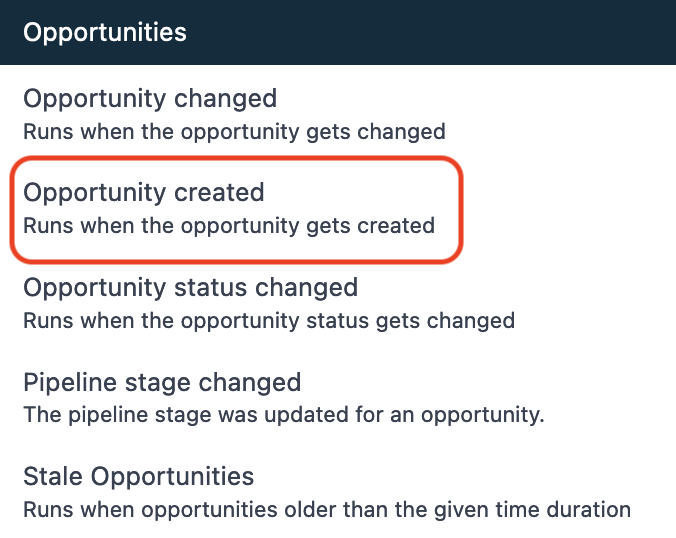 Opportunities

Opportunity changed
Runs when the opportunity gets changed

Opportunity created
Runs when the opportunity gets created

Opportunity status changed
Runs when the opportunity status gets changed

Pipeline stage changed
The pipeline stage was updated for an opportunity.

Stale Opportunities
Runs when opportunities older than the given time duration